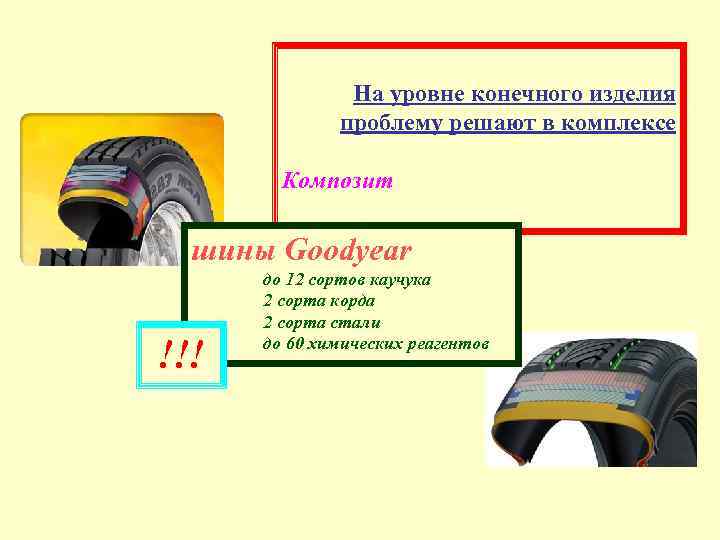 На уровне конечного изделия проблему решают в комплексе

Композит

шины Goodyear

до 12 сортов каучука
2 сорта корда
2 сорта стали
до 60 химических реагентов

!!!